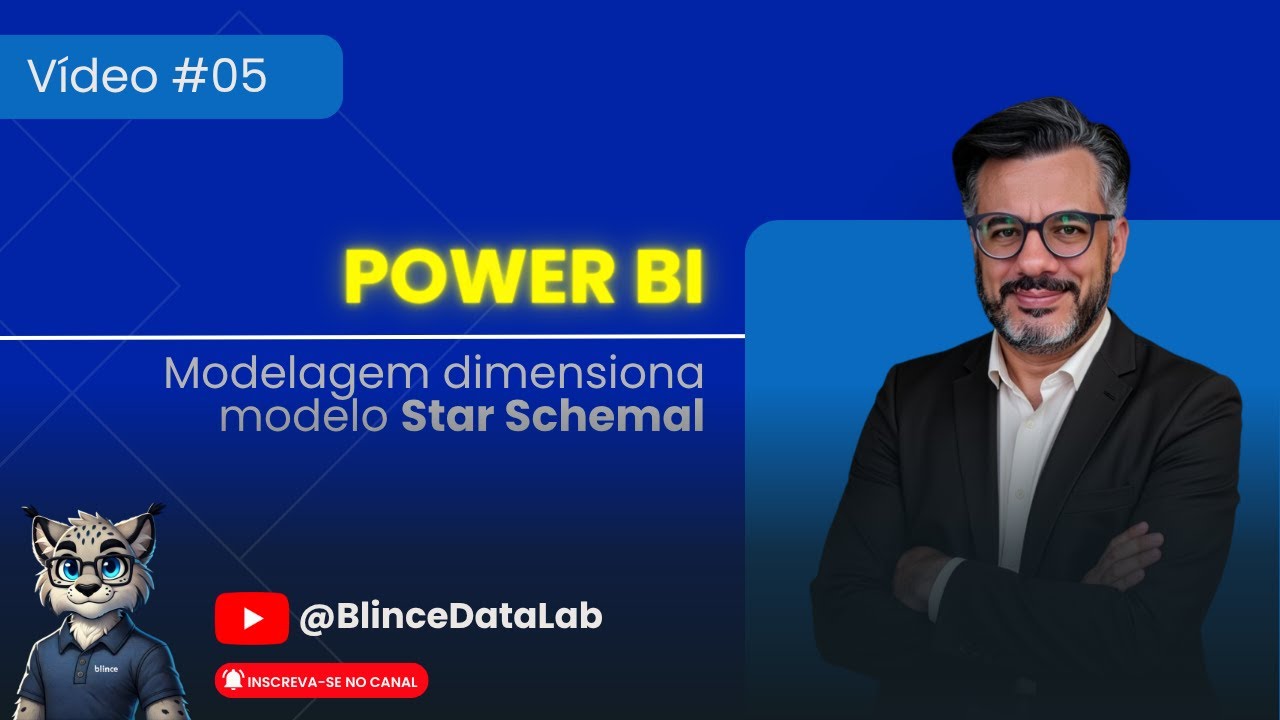 Vídeo #05

POWER BI

Modelagem dimensiona modelo Star Schemal

blince

@BlinceDataLab

INSCREVA-SE NO CANAL